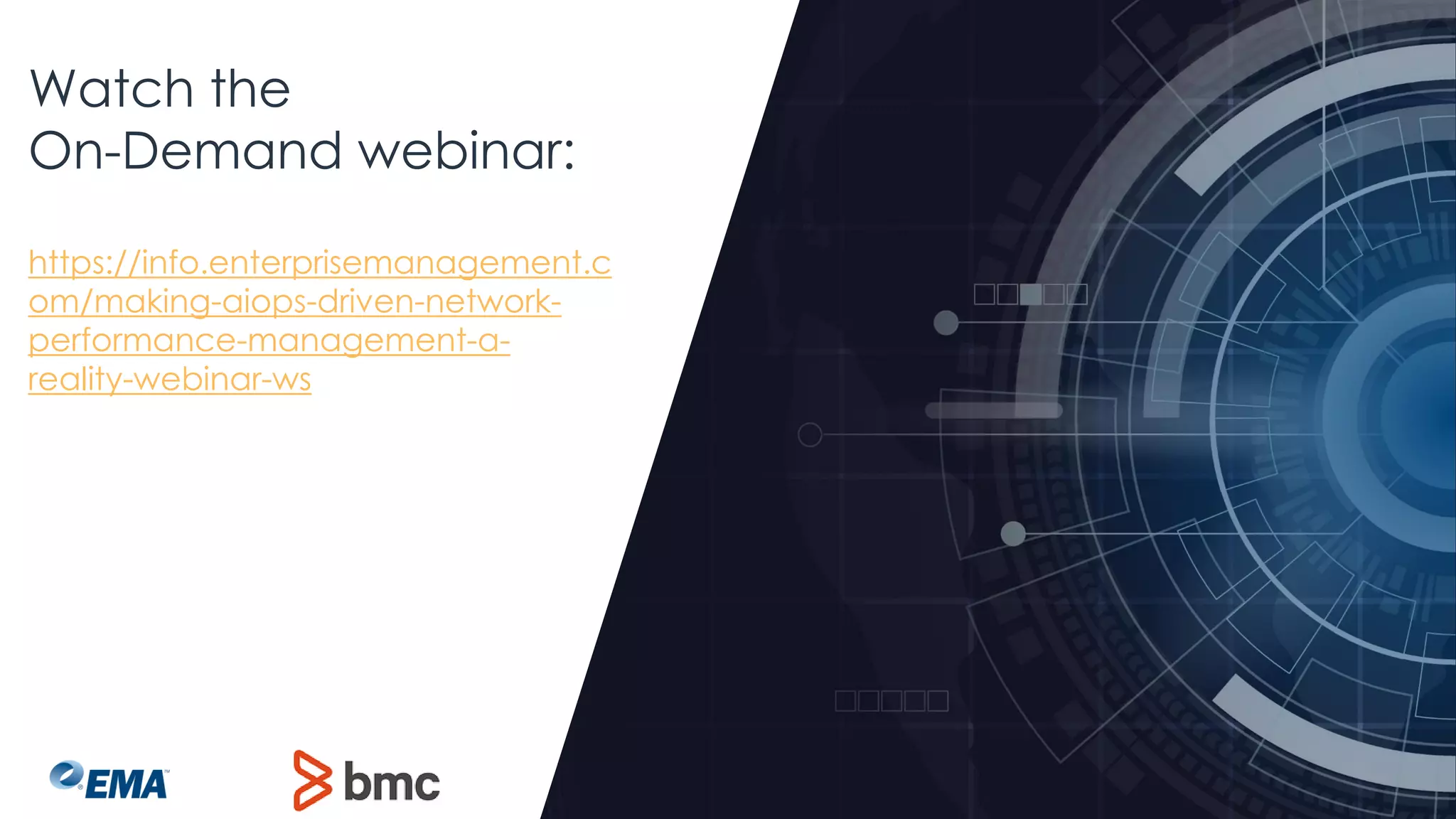 Watch the
On-Demand webinar:

https://info.enterprisemanagement.com/making-aiops-driven-network-performance-management-a-reality-webinar-ws

EMA

bmc